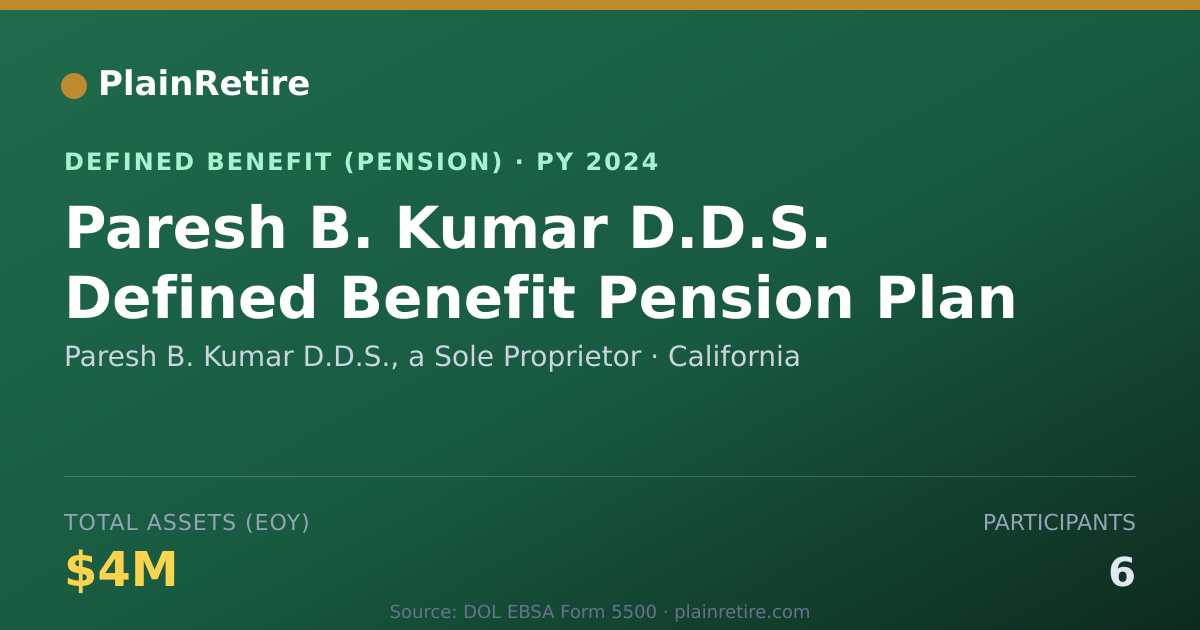 PlainRetire

DEFINED BENEFIT (PENSION) · PY 2024

Paresh B. Kumar D.D.S. Defined Benefit Pension Plan

Paresh B. Kumar D.D.S., a Sole Proprietor · California

TOTAL ASSETS (EOY)

$4M

PARTICIPANTS

6

Source: DOL EBSA Form 5500 · plainretire.com